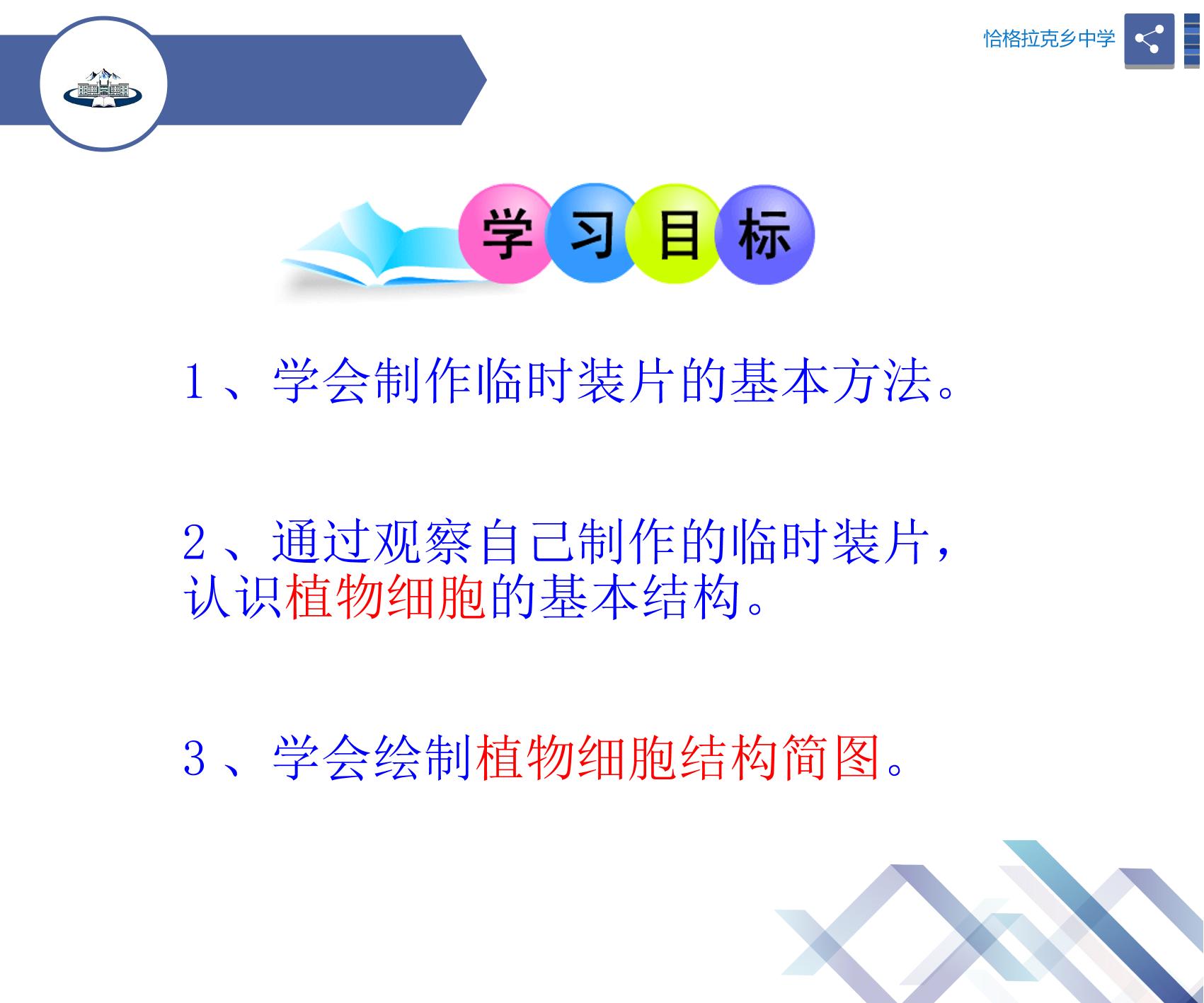 恰格拉克乡中学

学习目标

1、学会制作临时装片的基本方法。

2、通过观察自己制作的临时装片，认识植物细胞的基本结构。

3、学会绘制植物细胞结构简图。